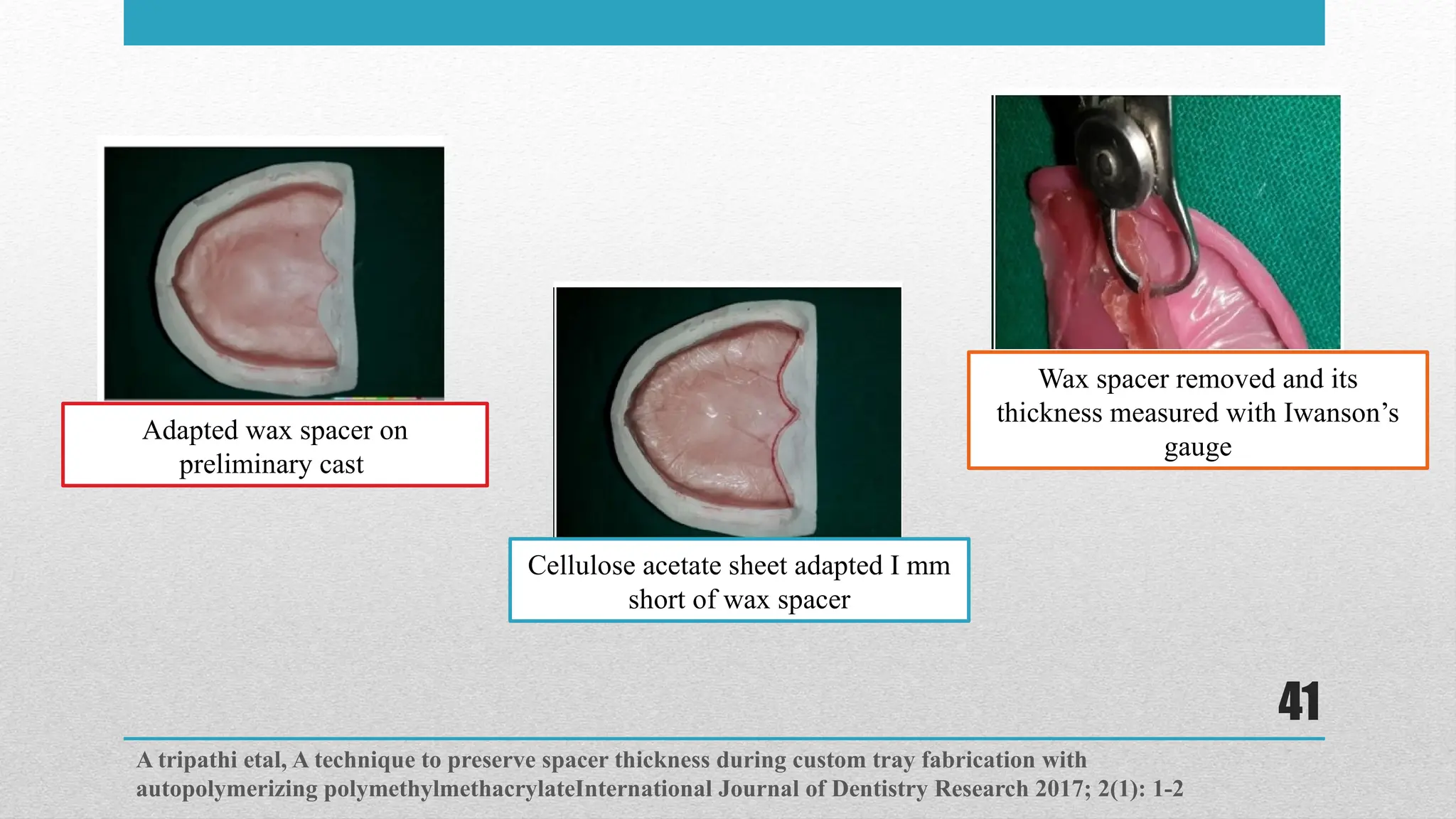 Adapted wax spacer on preliminary cast

Cellulose acetate sheet adapted I mm short of wax spacer

Wax spacer removed and its thickness measured with Iwanson's gauge

41

A tripathi etal, A technique to preserve spacer thickness during custom tray fabrication with autopolymerizing polymethylmethacrylateInternational Journal of Dentistry Research 2017; 2(1): 1-2